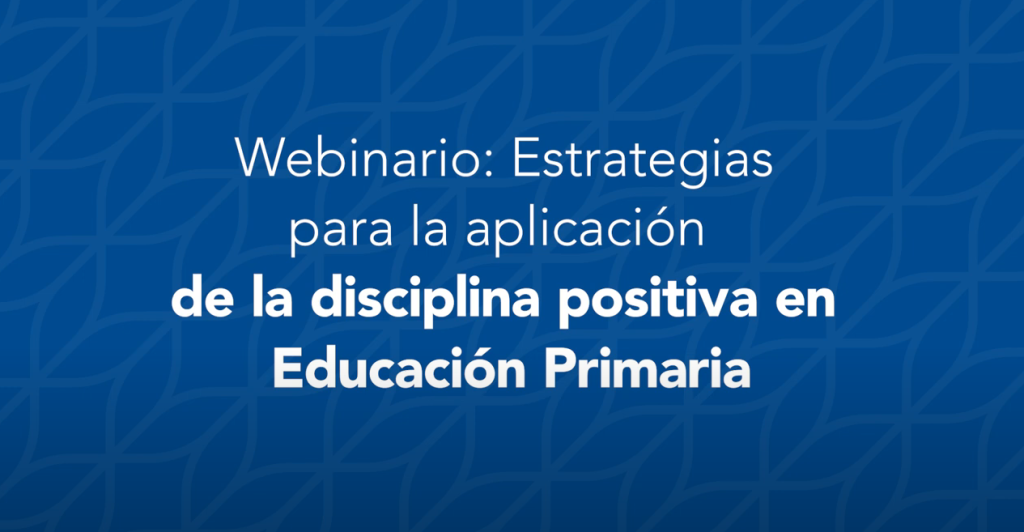 Webinario: Estrategias para la aplicación de la disciplina positiva en Educación Primaria